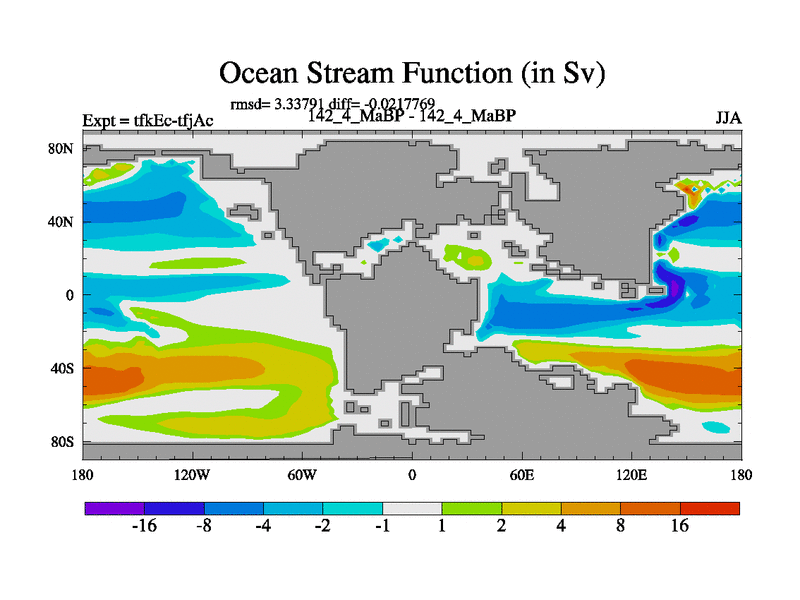 Ocean Stream Function (in Sv)

rmsd= 3.33791 diff= -0.0217769

Expt = tfkEc-tfjAc

142_4_MaBP - 142_4_MaBP

JJA

80N

40N

0

40S

80S

180

120W

60W

0

60E

120E

180

-16

-8

-4

-2

-1

1

2

4

8

16